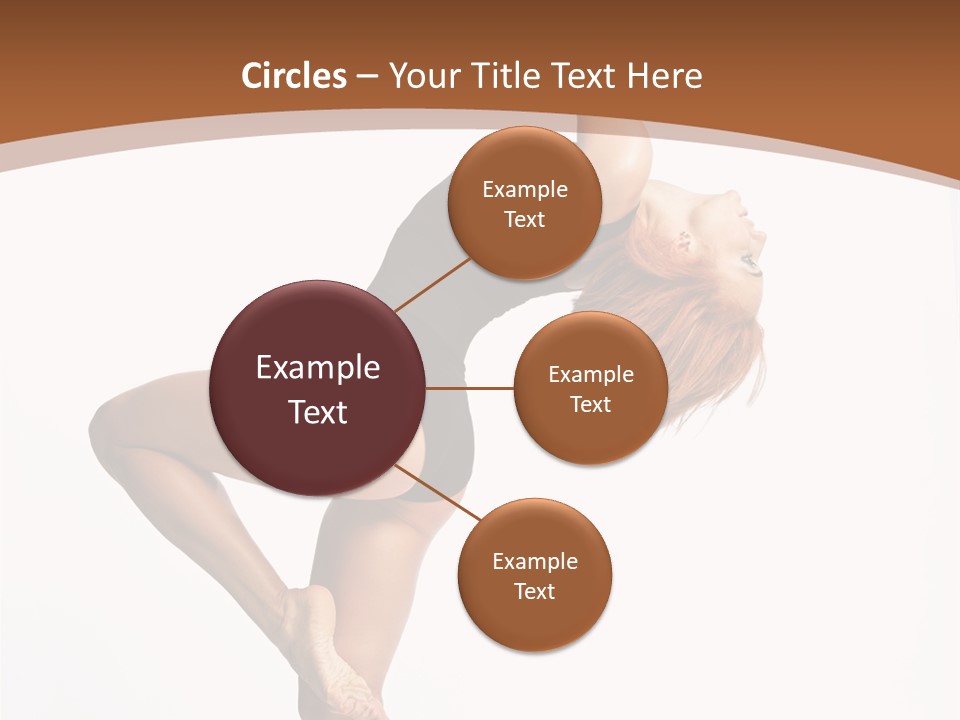 Circles – Your Title Text Here

Example Text

Example Text

Example Text

Example Text